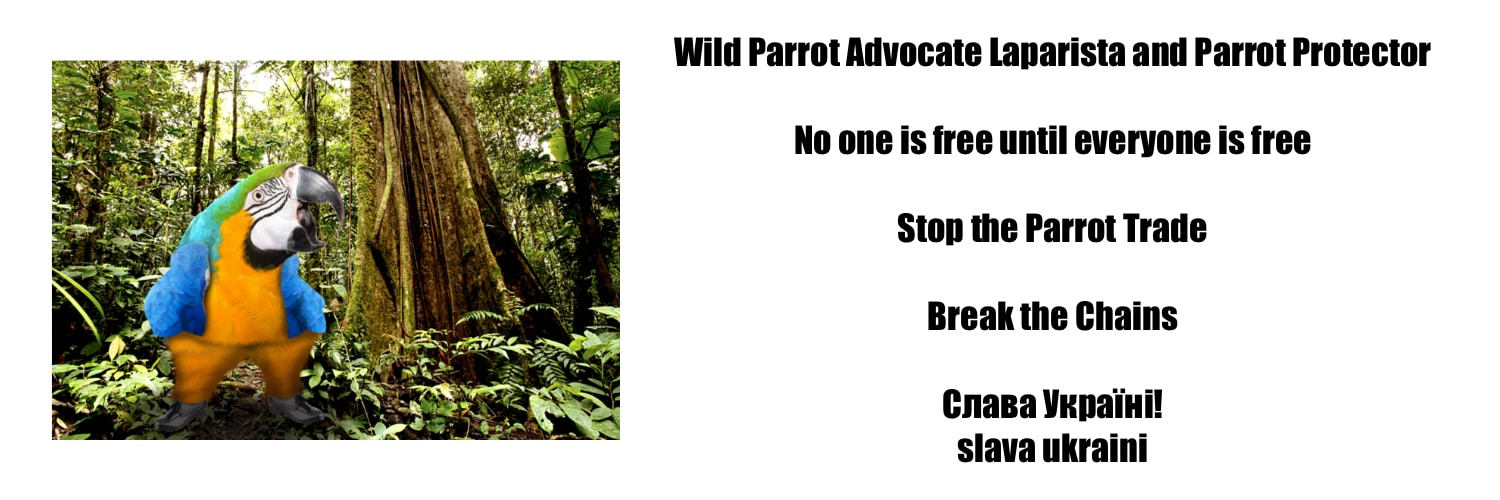 Wild Parrot Advocate Laparista and Parrot Protector

No one is free until everyone is free

Stop the Parrot Trade

Break the Chains

Слава Україні!
slava ukraini